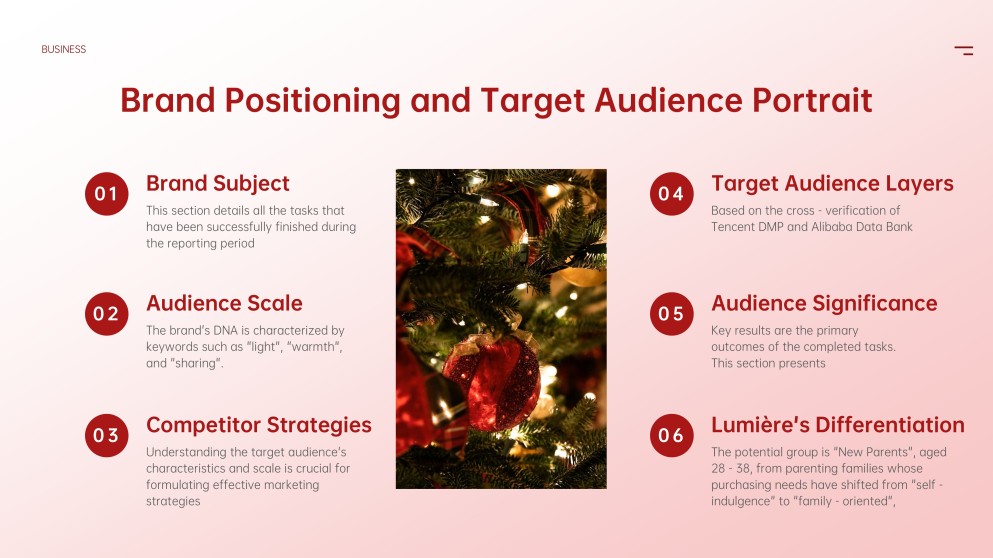 BUSINESS

Brand Positioning and Target Audience Portrait

01
Brand Subject
This section details all the tasks that have been successfully finished during the reporting period

02
Audience Scale
The brand's DNA is characterized by keywords such as "light", "warmth", and "sharing".

03
Competitor Strategies
Understanding the target audience's characteristics and scale is crucial for formulating effective marketing strategies

04
Target Audience Layers
Based on the cross - verification of Tencent DMP and Alibaba Data Bank

05
Audience Significance
Key results are the primary outcomes of the completed tasks. This section presents

06
Lumière's Differentiation
The potential group is "New Parents", aged 28 - 38, from parenting families whose purchasing needs have shifted from "self - indulgence" to "family - oriented",